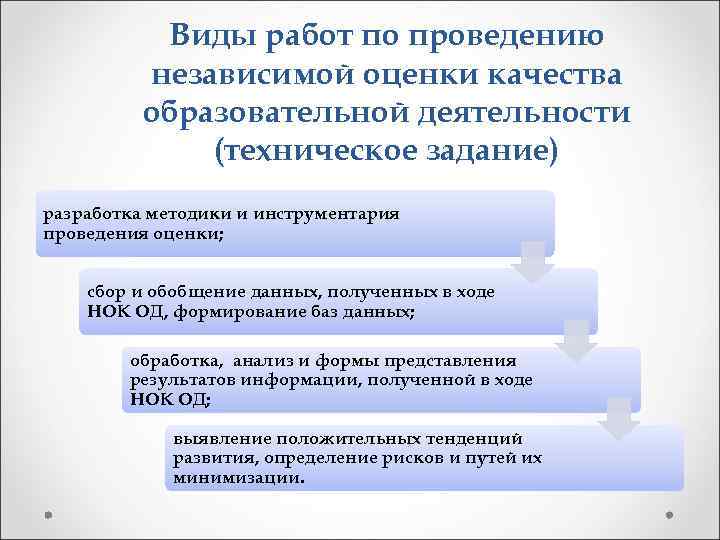 Виды работ по проведению независимой оценки качества образовательной деятельности (техническое задание)

разработка методики и инструментария проведения оценки;

сбор и обобщение данных, полученных в ходе НОК ОД, формирование баз данных;

обработка, анализ и формы представления результатов информации, полученной в ходе НОК ОД;

выявление положительных тенденций развития, определение рисков и путей их минимизации.